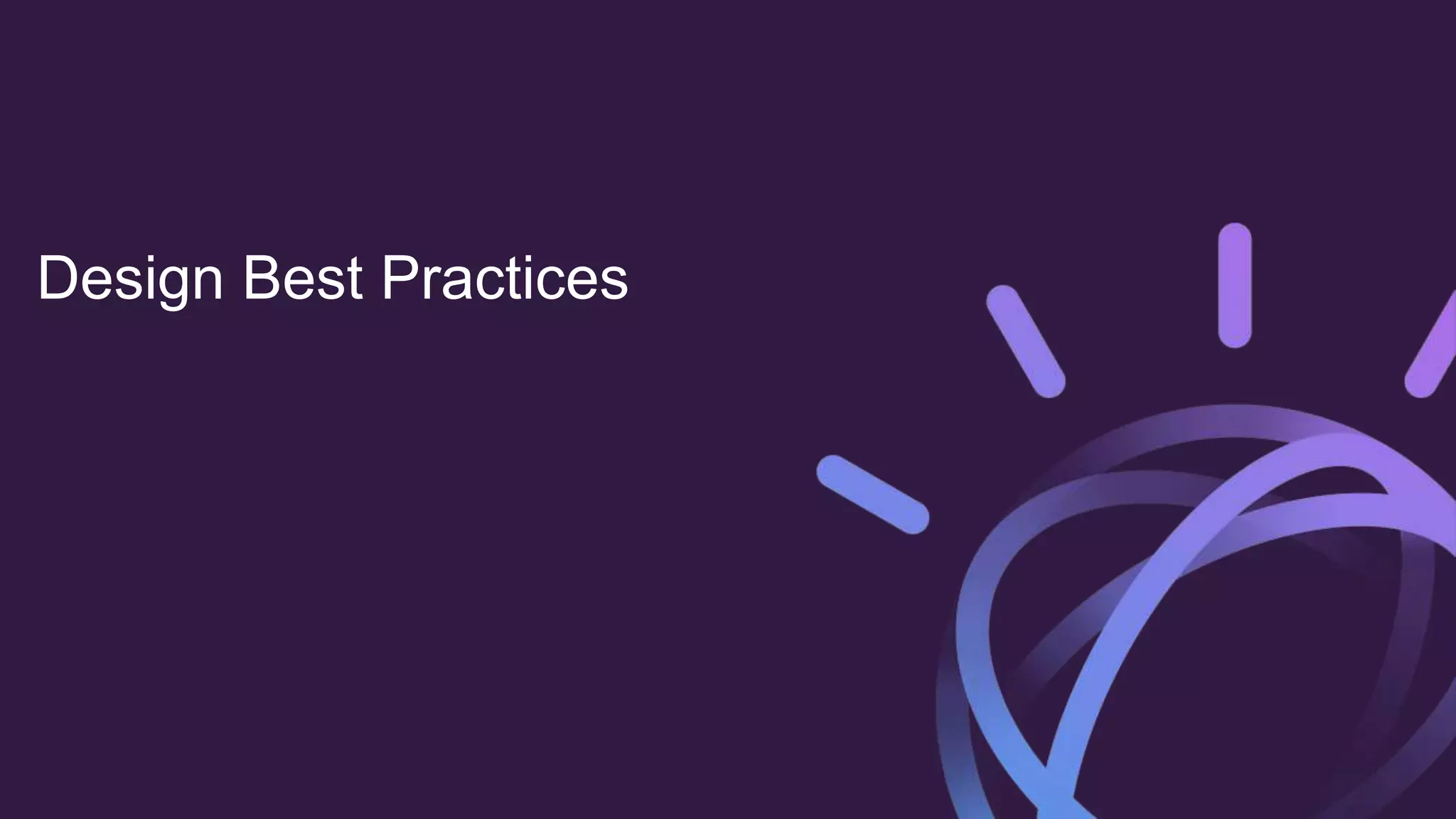 Design Best Practices